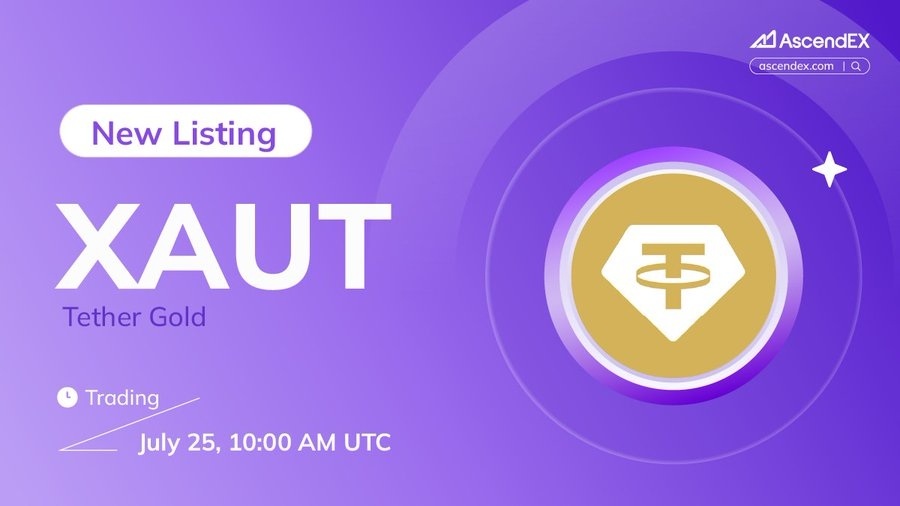 AscendEX
ascendex.com

New Listing

XAUT

Tether Gold

Trading

July 25, 10:00 AM UTC